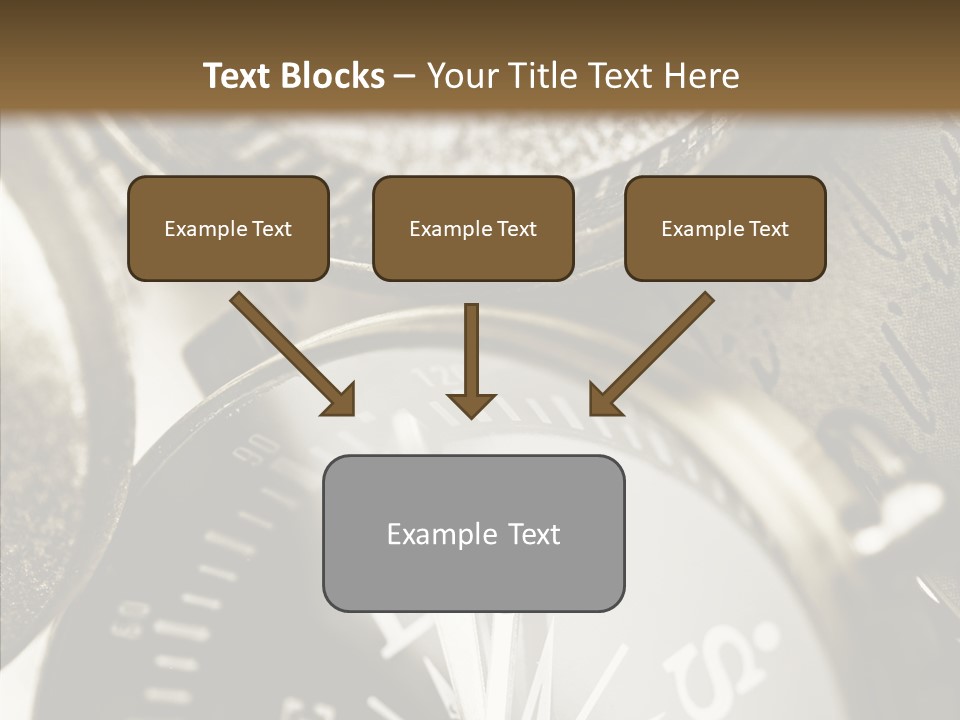 Text Blocks – Your Title Text Here

Example Text

Example Text

Example Text

Example Text